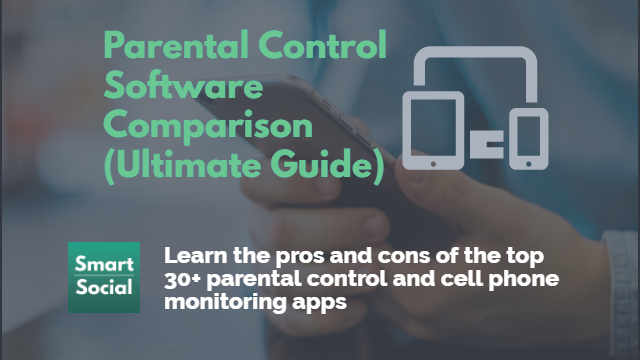 Parental Control Software Comparison (Ultimate Guide)

Smart Social

Learn the pros and cons of the top 30+ parental control and cell phone monitoring apps